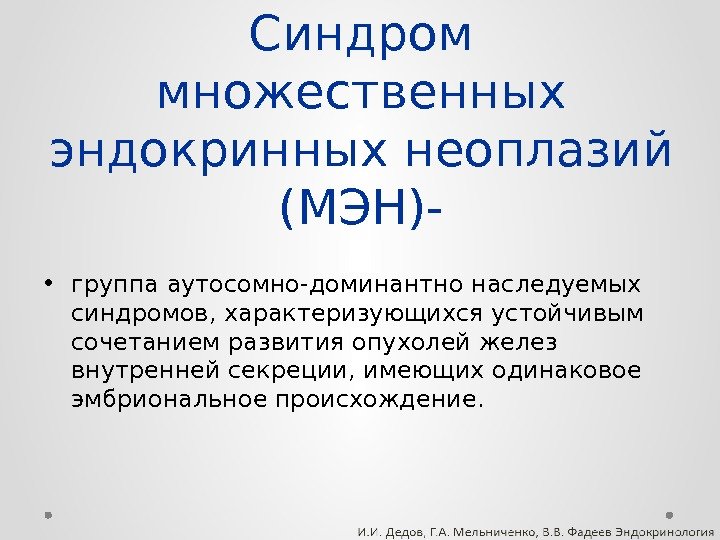 Синдром множественных эндокринных неоплазий (МЭН)-

• группа аутосомно-доминантно наследуемых синдромов, характеризующихся устойчивым сочетанием развития опухолей желез внутренней секреции, имеющих одинаковое эмбриональное происхождение.

И.И. Дедов, Г.А. Мельниченко, В.В. Фадеев Эндокринология